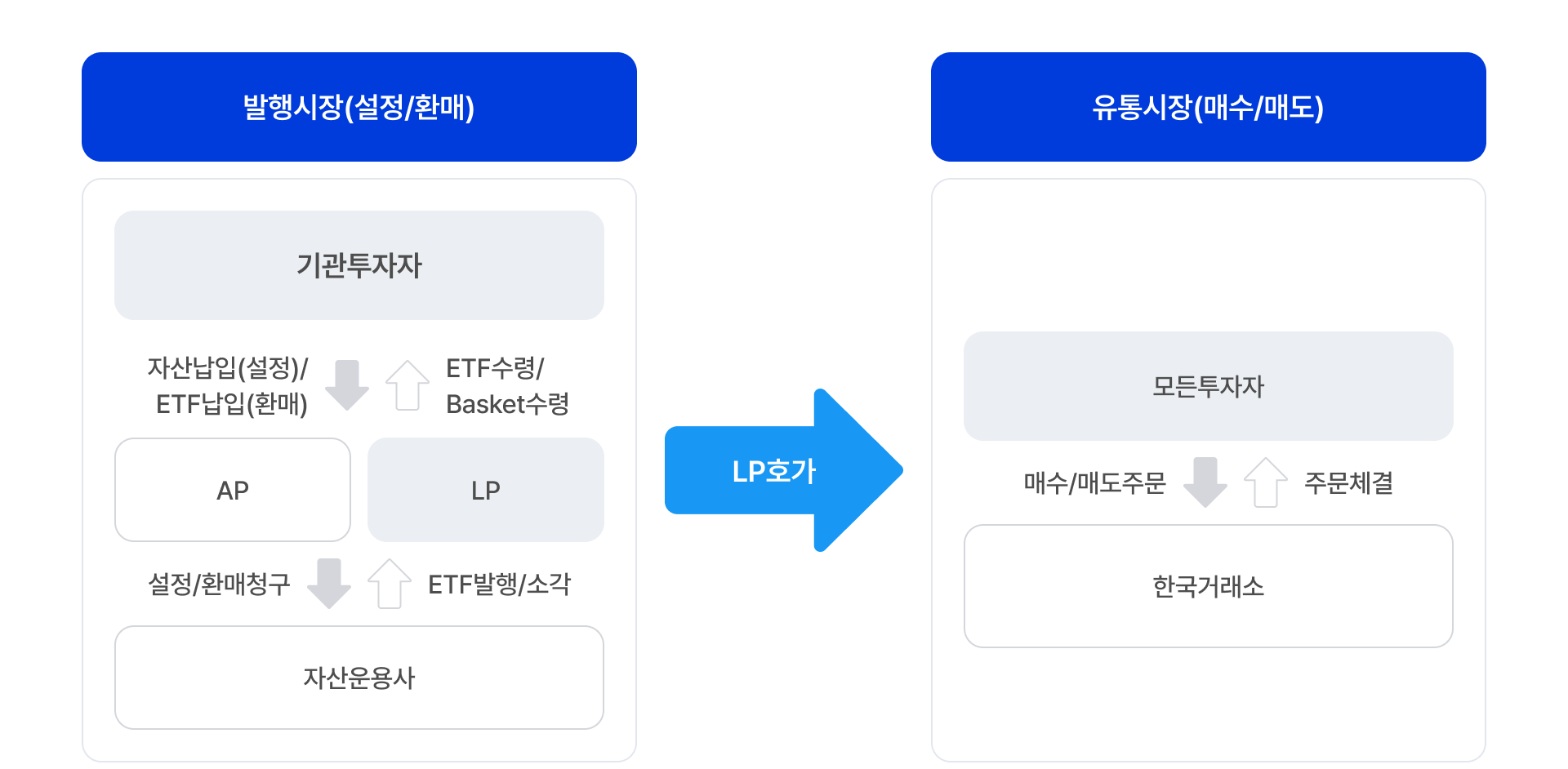 발행시장(설정/환매)

기관투자자

자산납입(설정)/ ETF납입(환매)

ETF수령/ Basket수령

AP

LP

설정/환매청구

ETF발행/소각

자산운용사

LP호가

유통시장(매수/매도)

모든투자자

매수/매도주문

주문체결

한국거래소